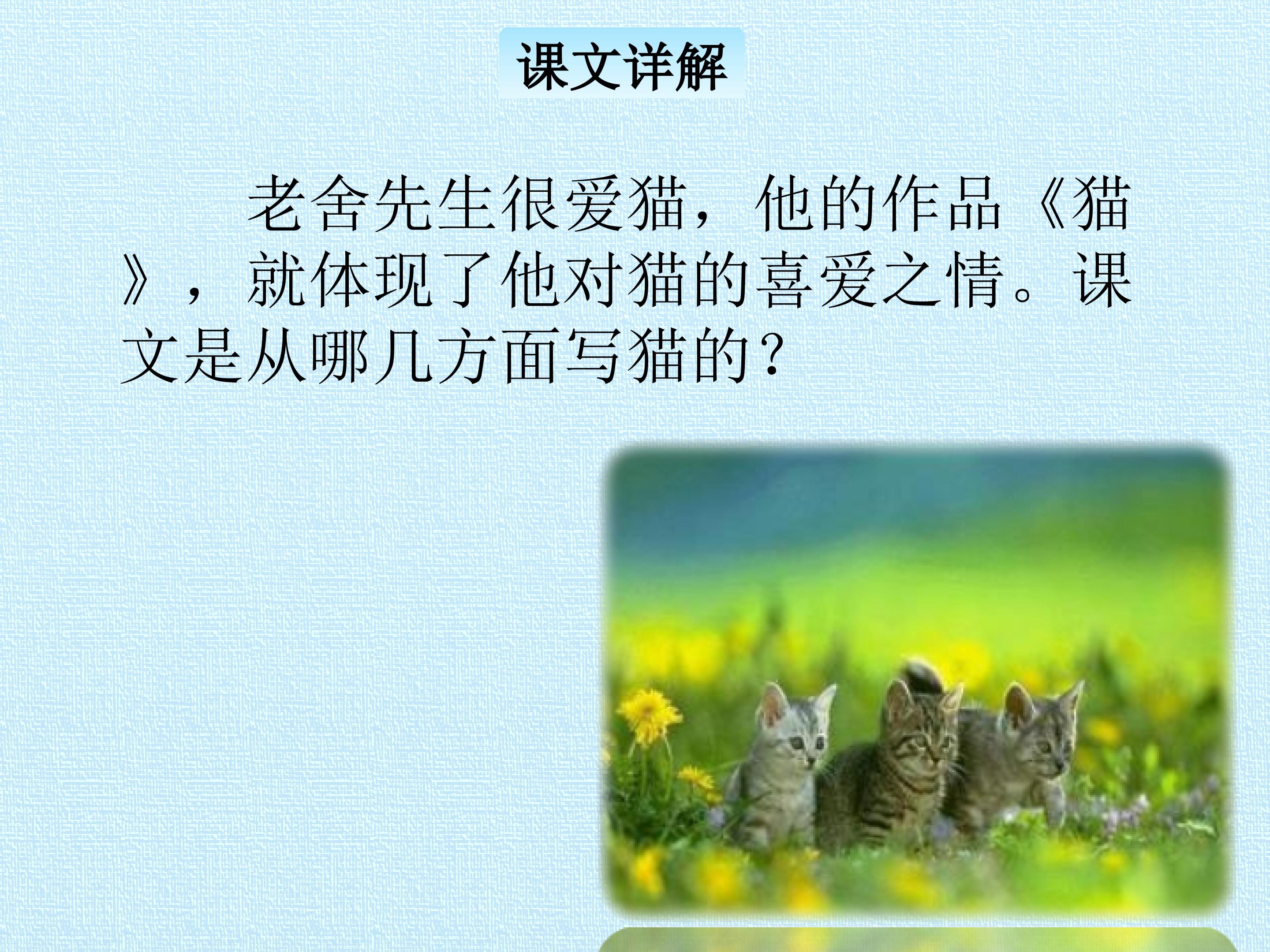 课文详解

老舍先生很爱猫，他的作品《猫》，就体现了他对猫的喜爱之情。课文是从哪几方面写猫的？